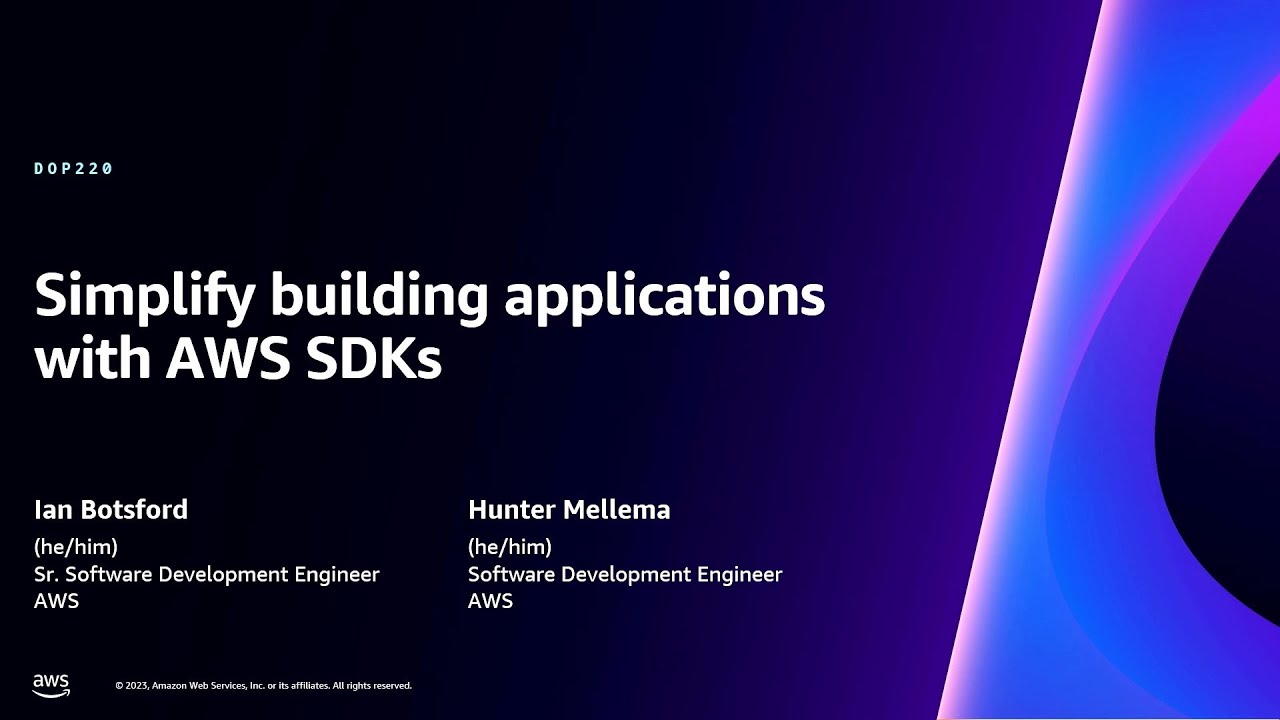 DOP220

Simplify building applications with AWS SDKs

Ian Botsford
(he/him)
Sr. Software Development Engineer
AWS

Hunter Mellema
(he/him)
Software Development Engineer
AWS

aws

© 2023, Amazon Web Services, Inc. or its affiliates. All rights reserved.